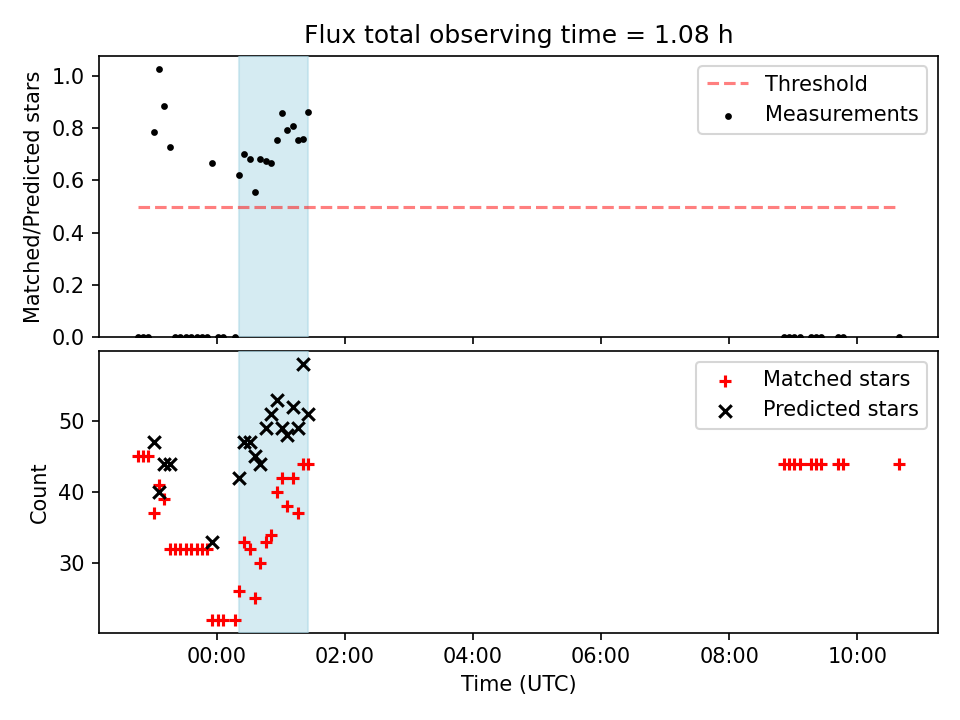 Flux total observing time = 1.08 h

Matched/Predicted stars

1.0
0.8
0.6
0.4
0.2
0.0

Threshold
Measurements

Count

50
40
30

Matched stars
Predicted stars

00:00
02:00
04:00
06:00
08:00
10:00

Time (UTC)